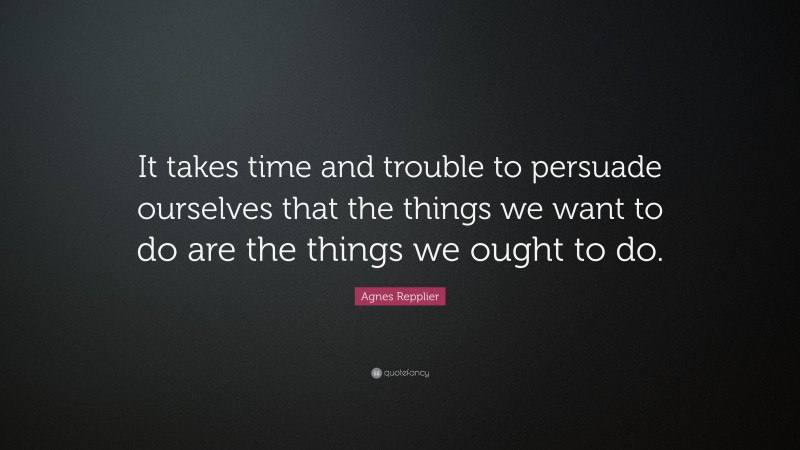 It takes time and trouble to persuade ourselves that the things we want to do are the things we ought to do.

Agnes Repplier

quotefancy